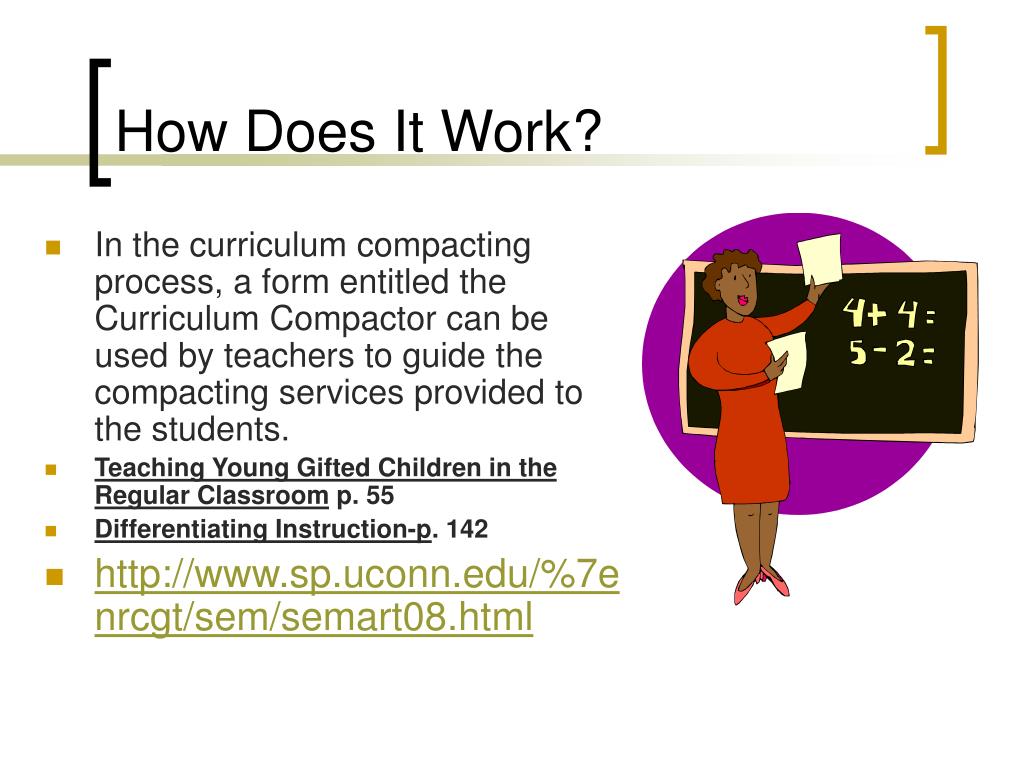 How Does It Work?

In the curriculum compacting process, a form entitled the Curriculum Compactor can be used by teachers to guide the compacting services provided to the students.

Teaching Young Gifted Children in the Regular Classroom p. 55

Differentiating Instruction-p. 142

http://www.sp.uconn.edu/%7enrcgt/sem/semart08.html

4+4=
5-2=